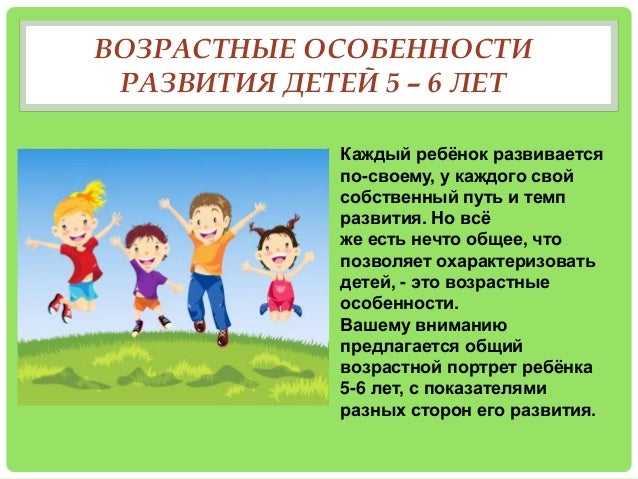 ВОЗРАСТНЫЕ ОСОБЕННОСТИ РАЗВИТИЯ ДЕТЕЙ 5 – 6 ЛЕТ

Каждый ребёнок развивается по-своему, у каждого свой собственный путь и темп развития. Но всё же есть нечто общее, что позволяет охарактеризовать детей, - это возрастные особенности.
Вашему вниманию предлагается общий возрастной портрет ребёнка 5-6 лет, с показателями разных сторон его развития.